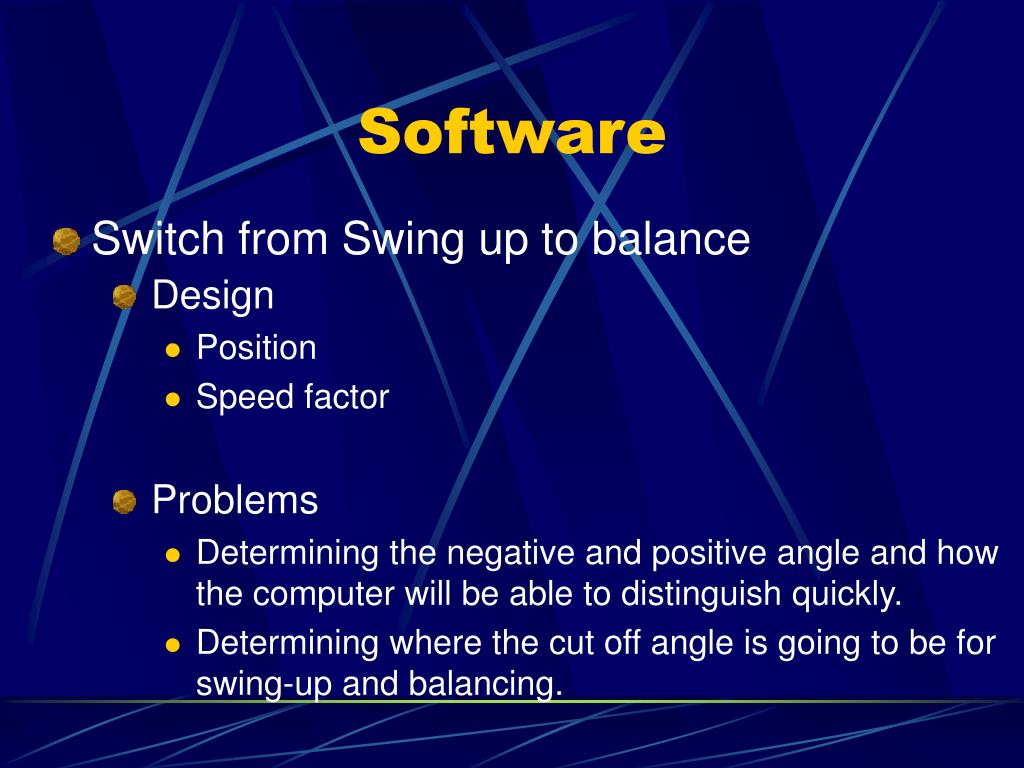 Software

Switch from Swing up to balance

Design

Position

Speed factor

Problems

Determining the negative and positive angle and how the computer will be able to distinguish quickly.

Determining where the cut off angle is going to be for swing-up and balancing.